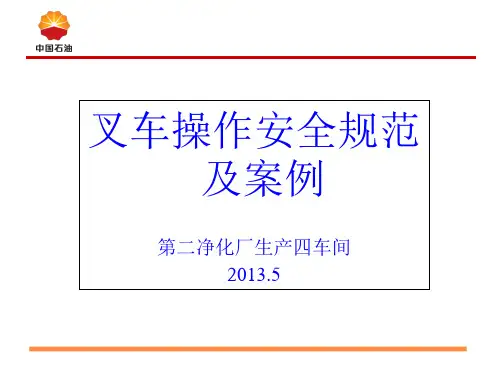 中国石油

叉车操作安全规范及案例

第二净化厂生产四车间
2013.5